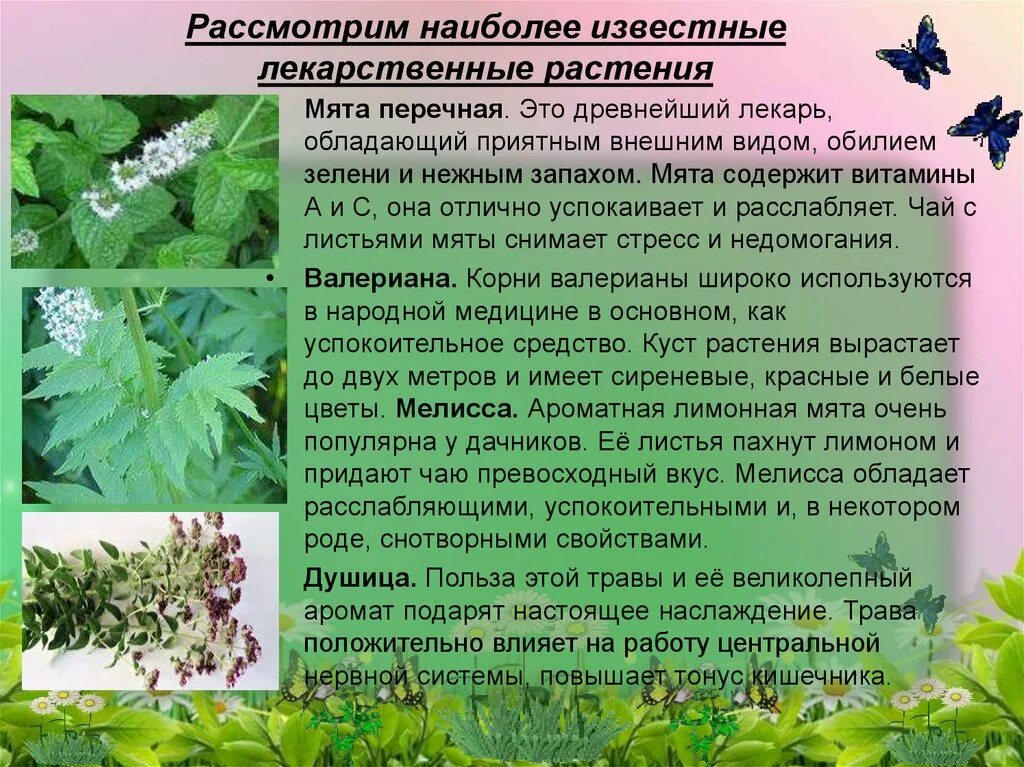 Рассмотрим наиболее известные лекарственные растения

Мята перечная. Это древнейший лекарь, обладающий приятным внешним видом, обилием зелени и нежным запахом. Мята содержит витамины А и С, она отлично успокаивает и расслабляет. Чай с листьями мяты снимает стресс и недомогания.

• Валериана. Корни валерианы широко используются в народной медицине в основном, как успокоительное средство. Куст растения вырастает до двух метров и имеет сиреневые, красные и белые цветы. Мелисса. Ароматная лимонная мята очень популярна у дачников. Её листья пахнут лимоном и придают чаю превосходный вкус. Мелисса обладает расслабляющими, успокоительными и, в некотором роде, снотворными свойствами.

Душица. Польза этой травы и её великолепный аромат подарят настоящее наслаждение. Трава положительно влияет на работу центральной нервной системы, повышает тонус кишечника.